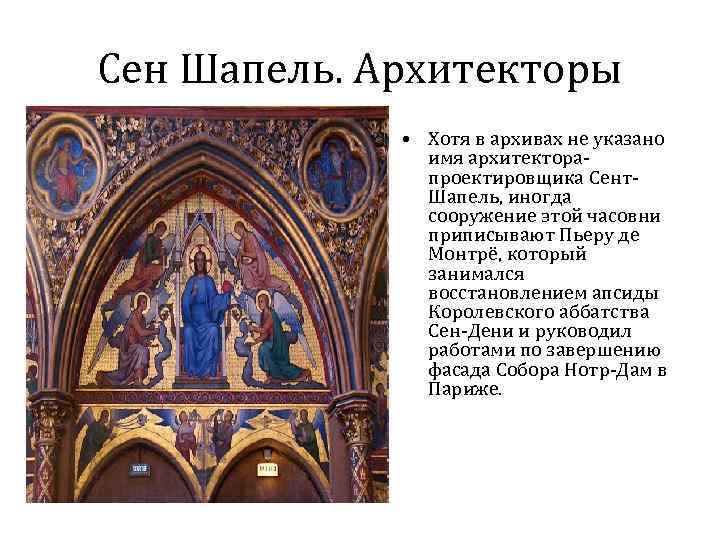 Сен Шапель. Архитекторы

• Хотя в архивах не указано имя архитектора-проектировщика Сент-Шапель, иногда сооружение этой часовни приписывают Пьеру де Монтрё, который занимался восстановлением апсиды Королевского аббатства Сен-Дени и руководил работами по завершению фасада Собора Нотр-Дам в Париже.